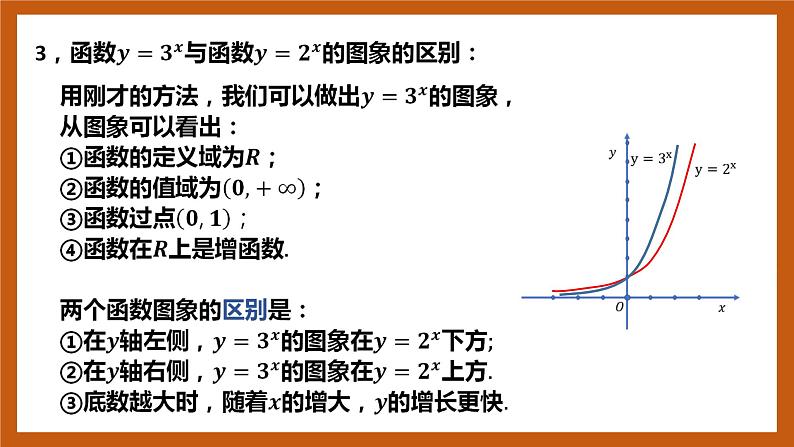 3，函数$y=3^x$与函数$y=2^x$的图象的区别：

用刚才的方法，我们可以做出$y=3^x$的图象，从图象可以看出：
①函数的定义域为$R$；
②函数的值域为$(0,+\infty)$；
③函数过点$(0,1)$；
④函数在$R$上是增函数.

两个函数图象的区别是：
①在$y$轴左侧，$y=3^x$的图象在$y=2^x$下方;
②在$y$轴右侧，$y=3^x$的图象在$y=2^x$上方.
③底数越大时，随着$x$的增大，$y$的增长更快.

$y$
$y=3^x$
$y=2^x$
$O$
$x$